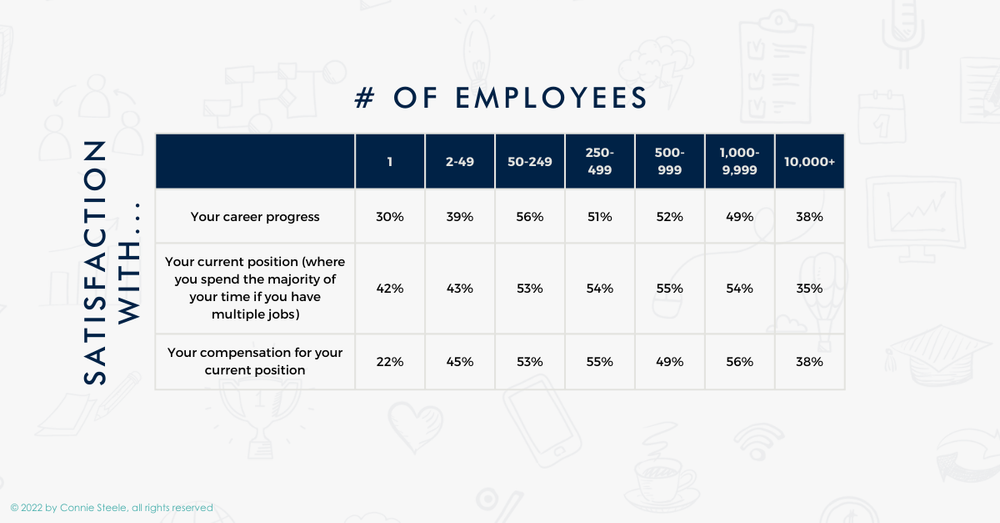 # OF EMPLOYEES

SATISFACTION WITH...

| | 1 | 2-49 | 50-249 | 250-499 | 500-999 | 1,000-9,999 | 10,000+ |
|---|---|---|---|---|---|---|---|
| Your career progress | 30% | 39% | 56% | 51% | 52% | 49% | 38% |
| Your current position (where you spend the majority of your time if you have multiple jobs) | 42% | 43% | 53% | 54% | 55% | 54% | 35% |
| Your compensation for your current position | 22% | 45% | 53% | 55% | 49% | 56% | 38% |

© 2022 by Connie Steele, all rights reserved